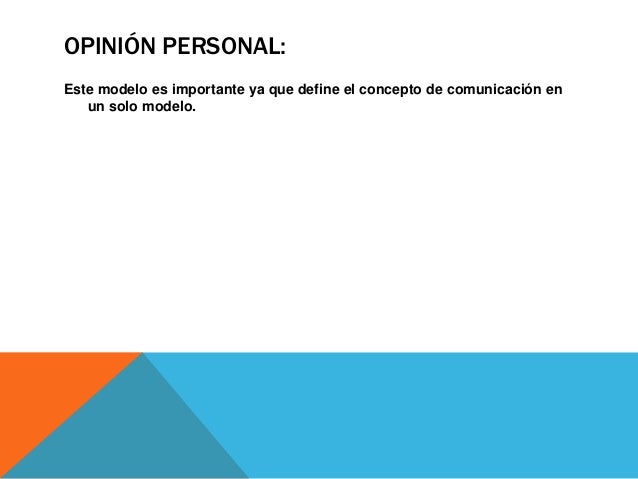 OPINIÓN PERSONAL:

Este modelo es importante ya que define el concepto de comunicación en un solo modelo.